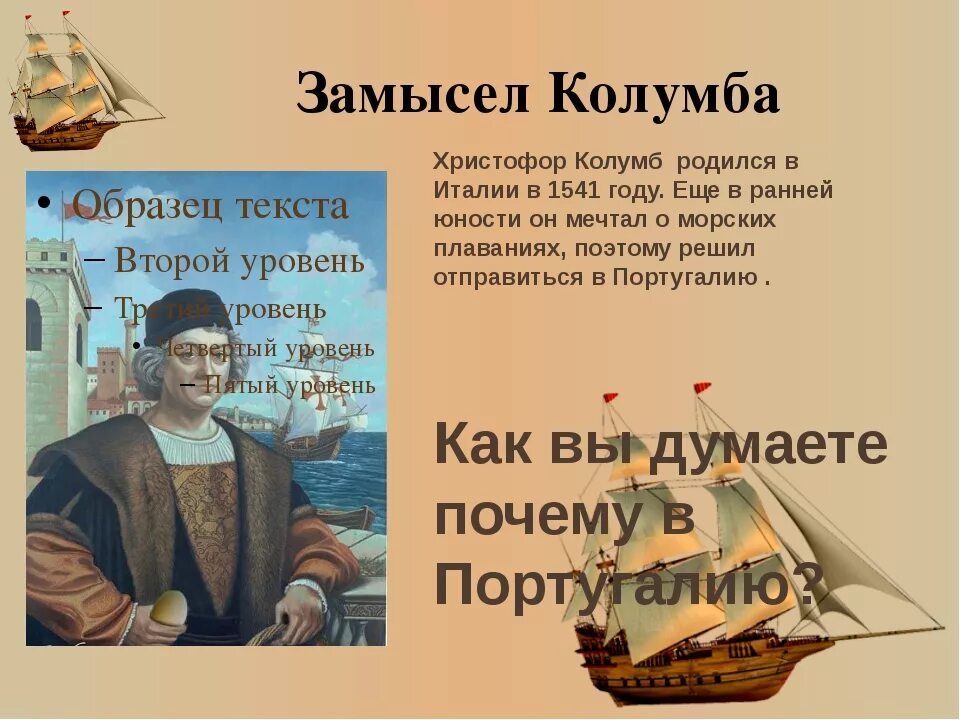 Замысел Колумба

• Образец текста
– Второй уровень
– Третий уровень
• Четвертый уровень
– Пятый уровень

Христофор Колумб родился в Италии в 1541 году. Еще в ранней юности он мечтал о морских плаваниях, поэтому решил отправиться в Португалию .

Как вы думаете почему в Португалию?